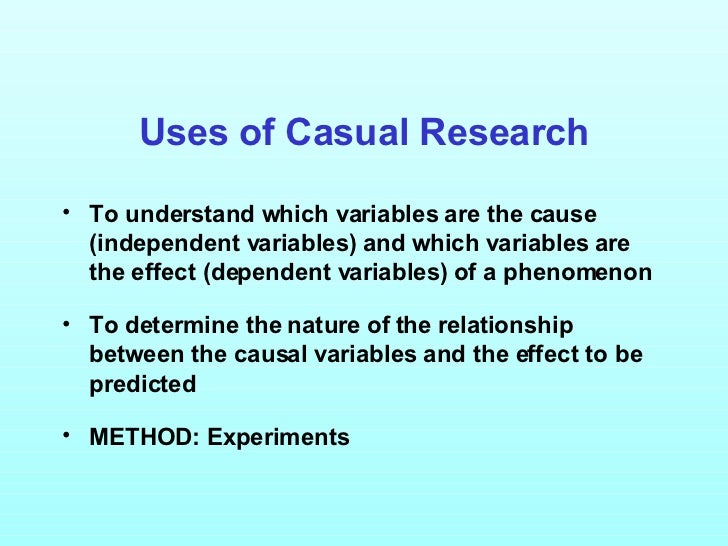 Uses of Casual Research

• To understand which variables are the cause (independent variables) and which variables are the effect (dependent variables) of a phenomenon

• To determine the nature of the relationship between the causal variables and the effect to be predicted

• METHOD: Experiments